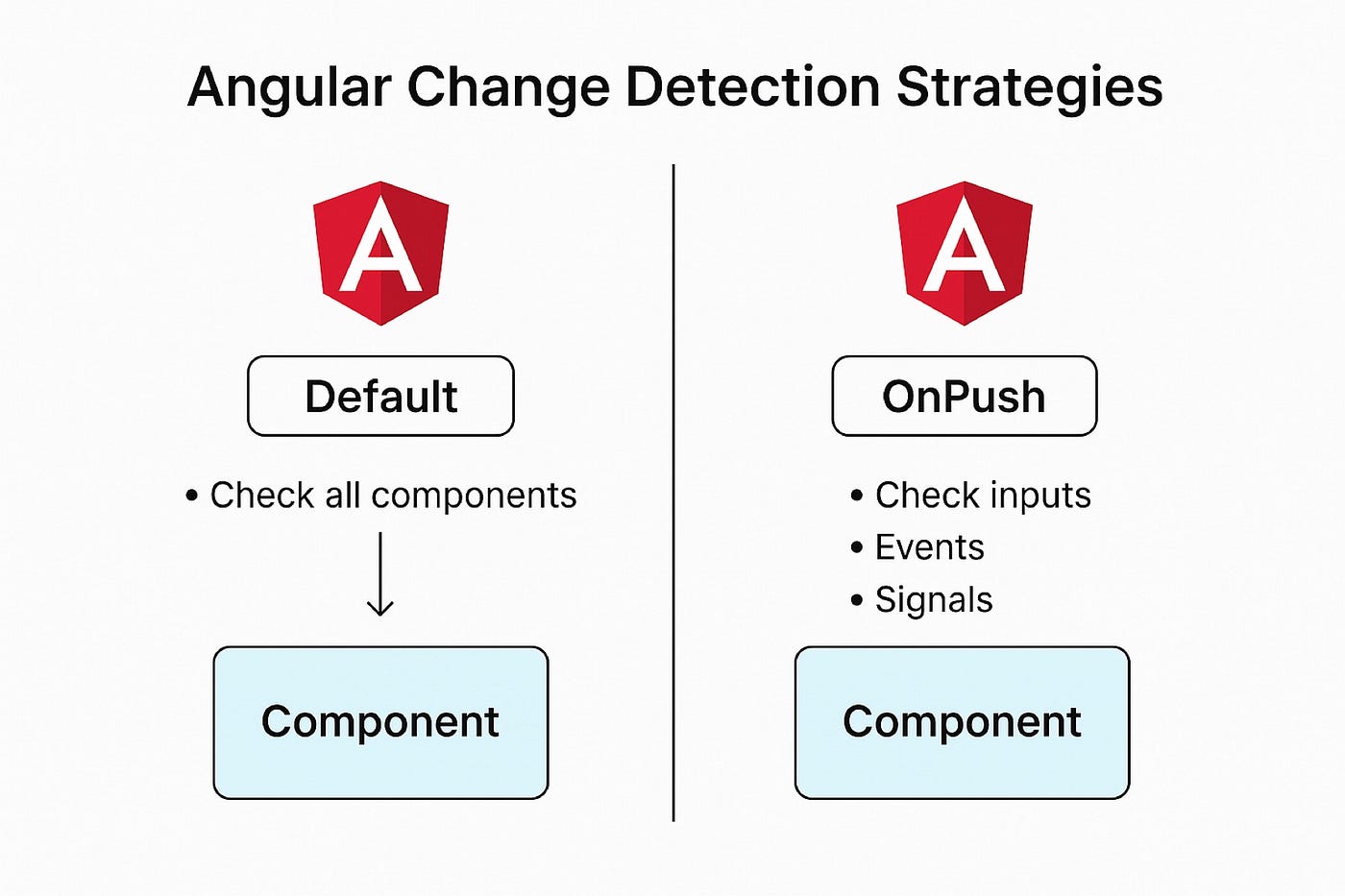 Angular Change Detection Strategies

A

Default

• Check all components

Component

A

OnPush

• Check inputs
• Events
• Signals

Component